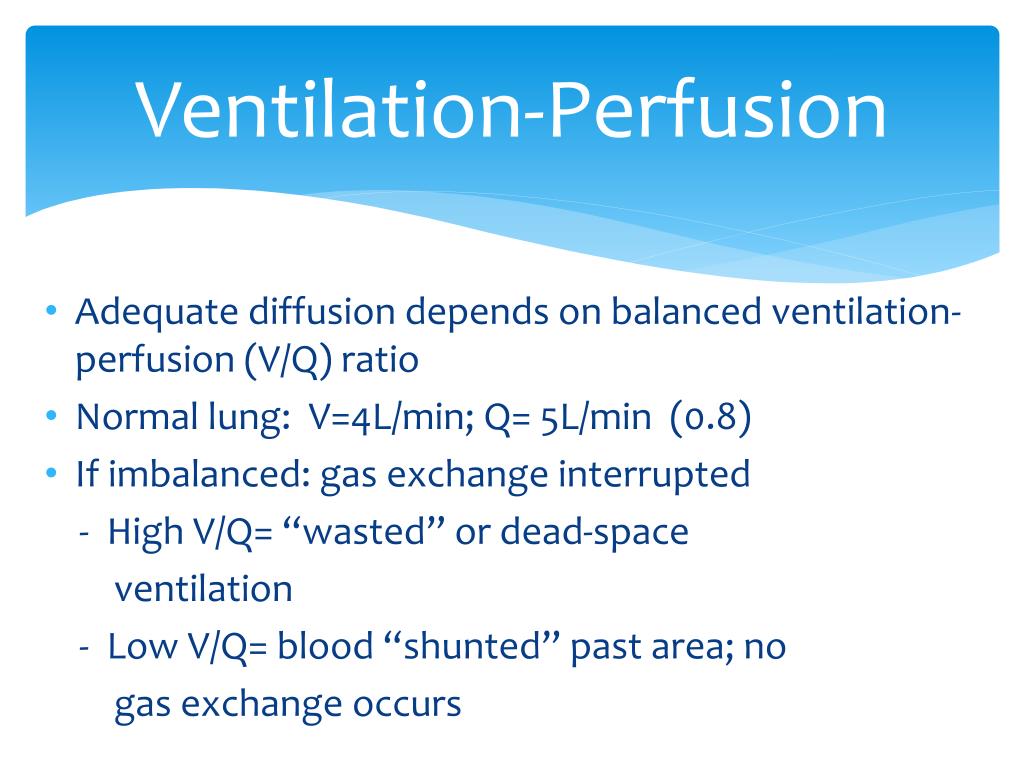 Ventilation-Perfusion

• Adequate diffusion depends on balanced ventilation-perfusion (V/Q) ratio
• Normal lung: V=4L/min; Q= 5L/min (0.8)
• If imbalanced: gas exchange interrupted
- High V/Q= “wasted” or dead-space ventilation
- Low V/Q= blood “shunted” past area; no gas exchange occurs